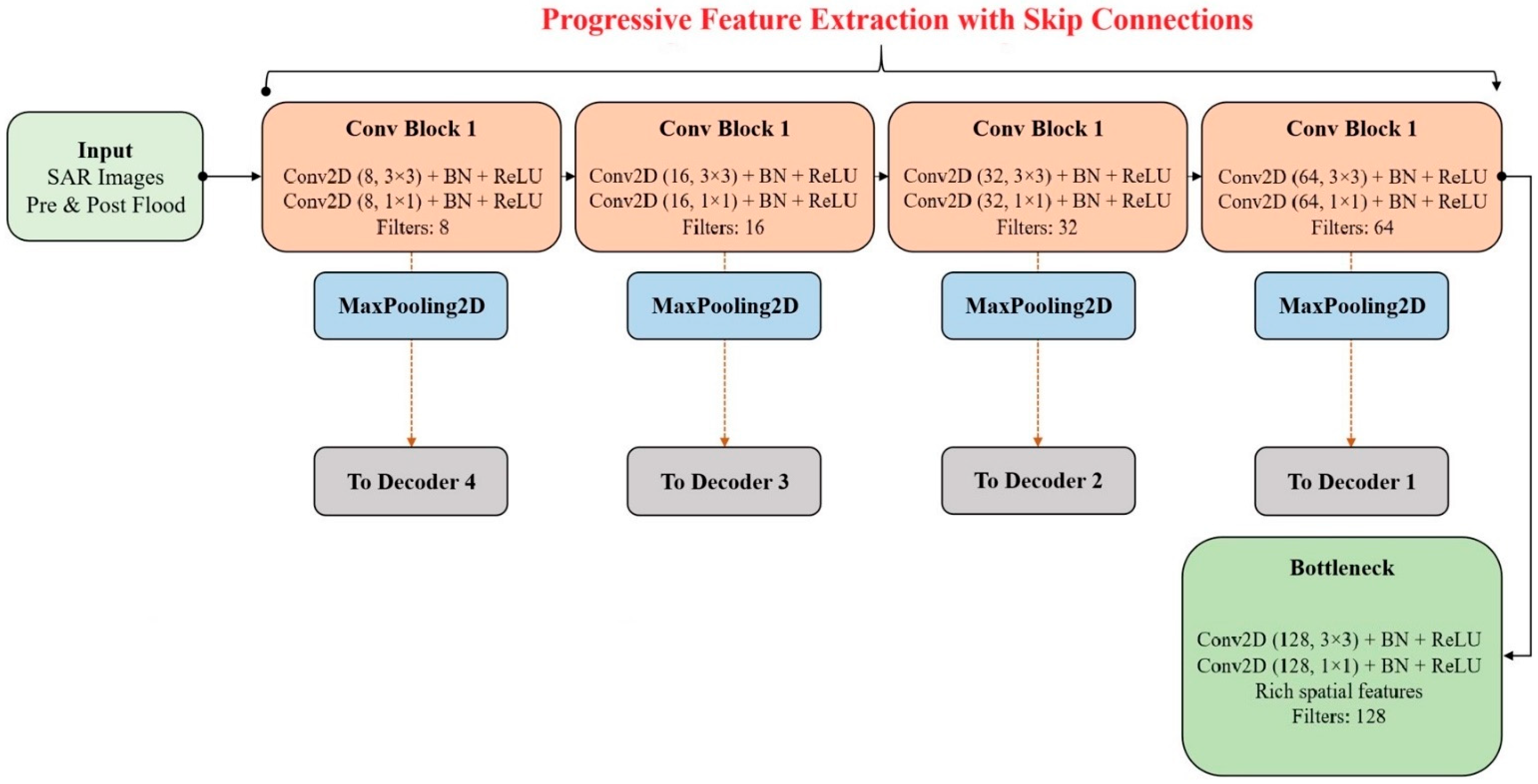 Progressive Feature Extraction with Skip Connections

Input
SAR Images
Pre & Post Flood

Conv Block 1
Conv2D (8, 3×3) + BN + ReLU
Conv2D (8, 1×1) + BN + ReLU
Filters: 8

Conv Block 1
Conv2D (16, 3×3) + BN + ReLU
Conv2D (16, 1×1) + BN + ReLU
Filters: 16

Conv Block 1
Conv2D (32, 3×3) + BN + ReLU
Conv2D (32, 1×1) + BN + ReLU
Filters: 32

Conv Block 1
Conv2D (64, 3×3) + BN + ReLU
Conv2D (64, 1×1) + BN + ReLU
Filters: 64

MaxPooling2D

MaxPooling2D

MaxPooling2D

MaxPooling2D

To Decoder 4

To Decoder 3

To Decoder 2

To Decoder 1

Bottleneck

Conv2D (128, 3×3) + BN + ReLU
Conv2D (128, 1×1) + BN + ReLU
Rich spatial features
Filters: 128